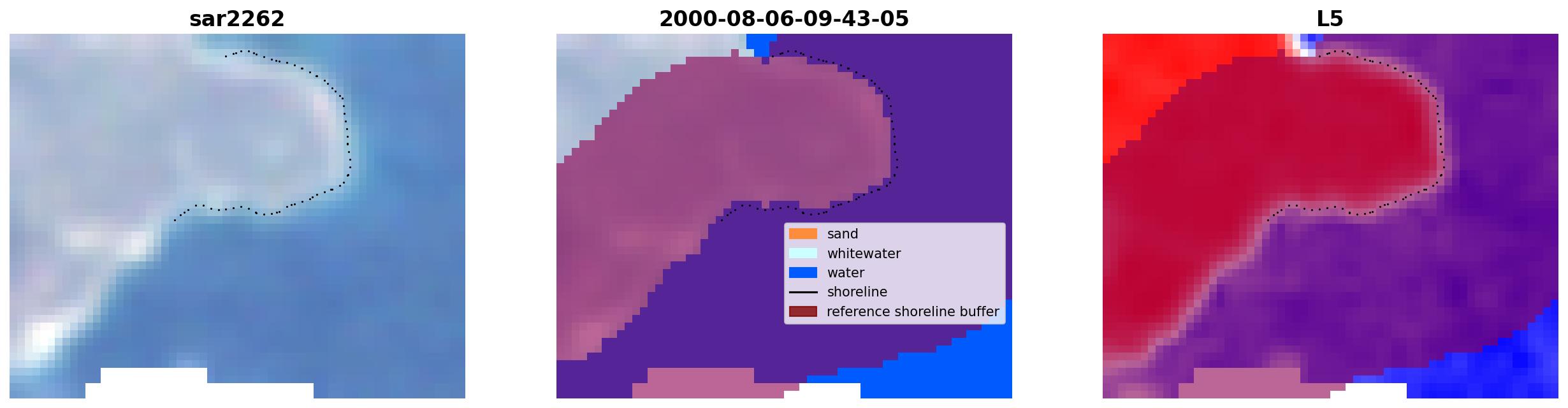 sar2262

2000-08-06-09-43-05

sand
whitewater
water
shoreline
reference shoreline buffer

L5